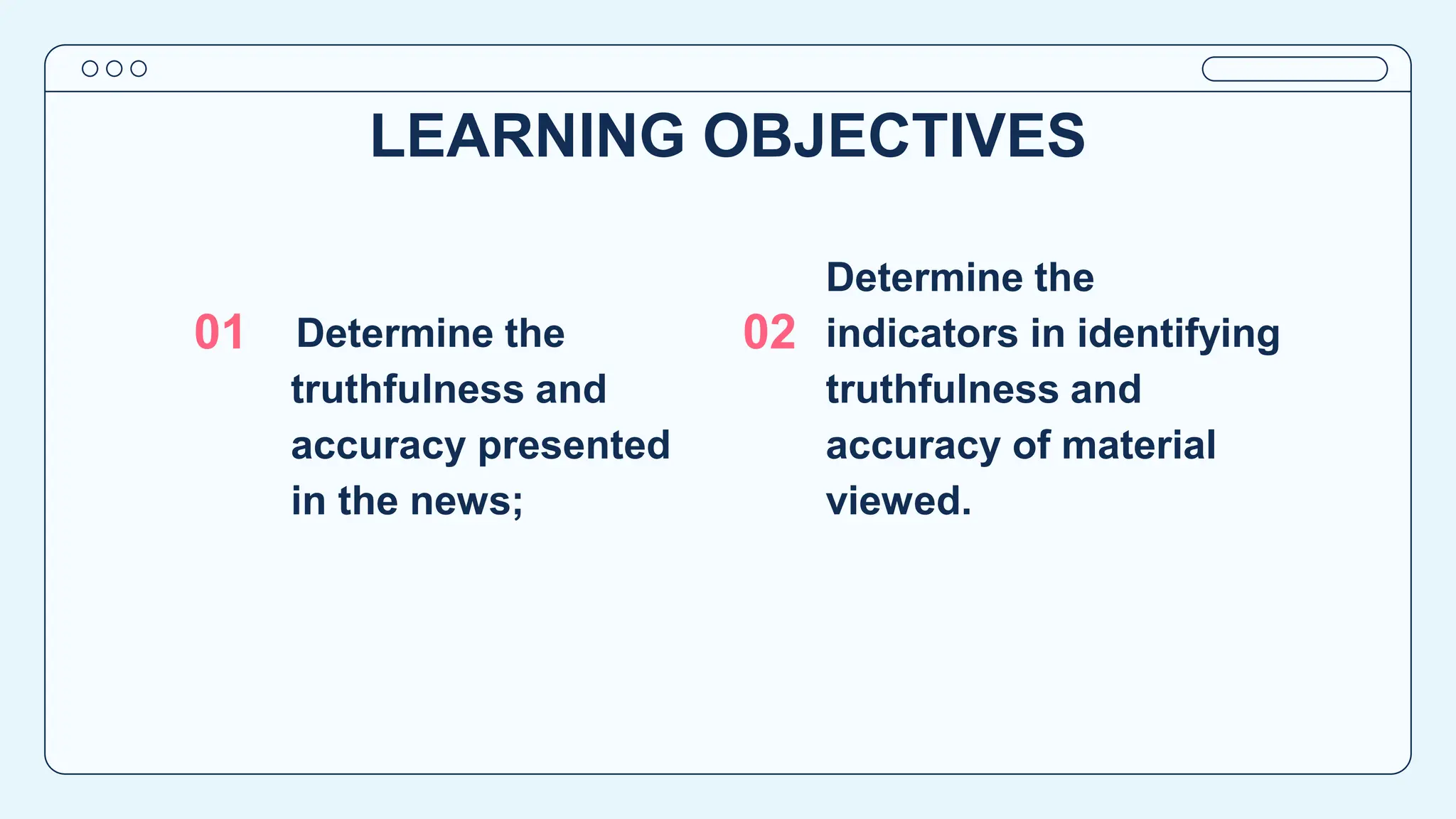 LEARNING OBJECTIVES

01 Determine the truthfulness and accuracy presented in the news;

02 Determine the indicators in identifying truthfulness and accuracy of material viewed.